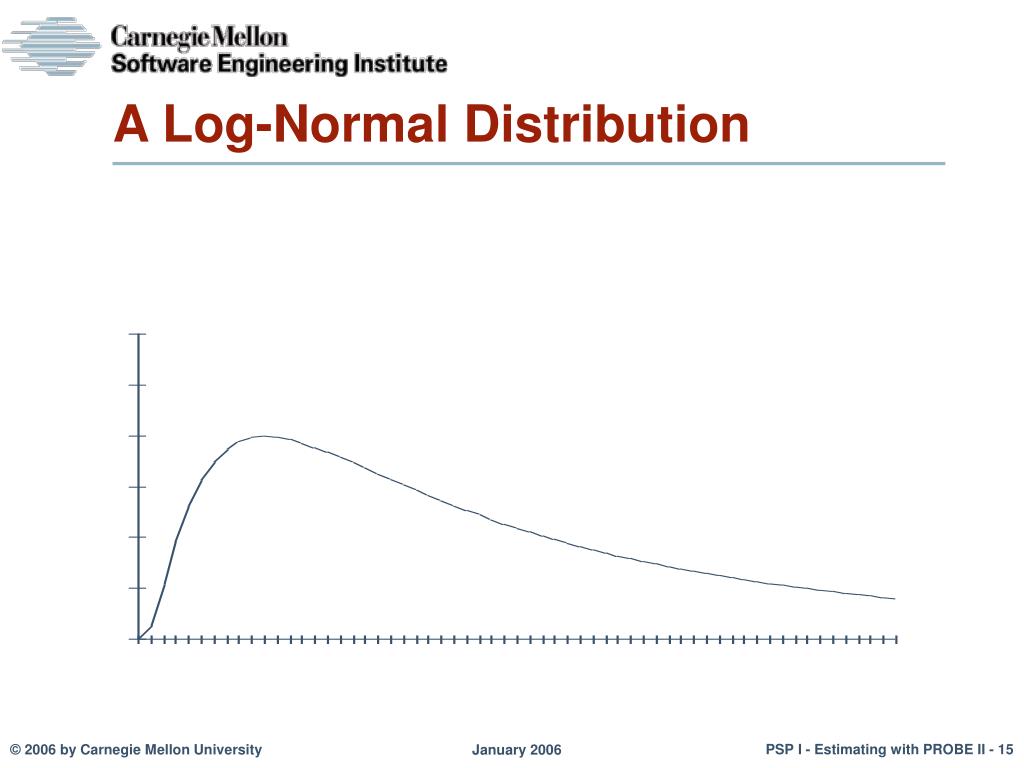 Carnegie Mellon
Software Engineering Institute

A Log-Normal Distribution

© 2006 by Carnegie Mellon University

January 2006

PSP I - Estimating with PROBE II - 15